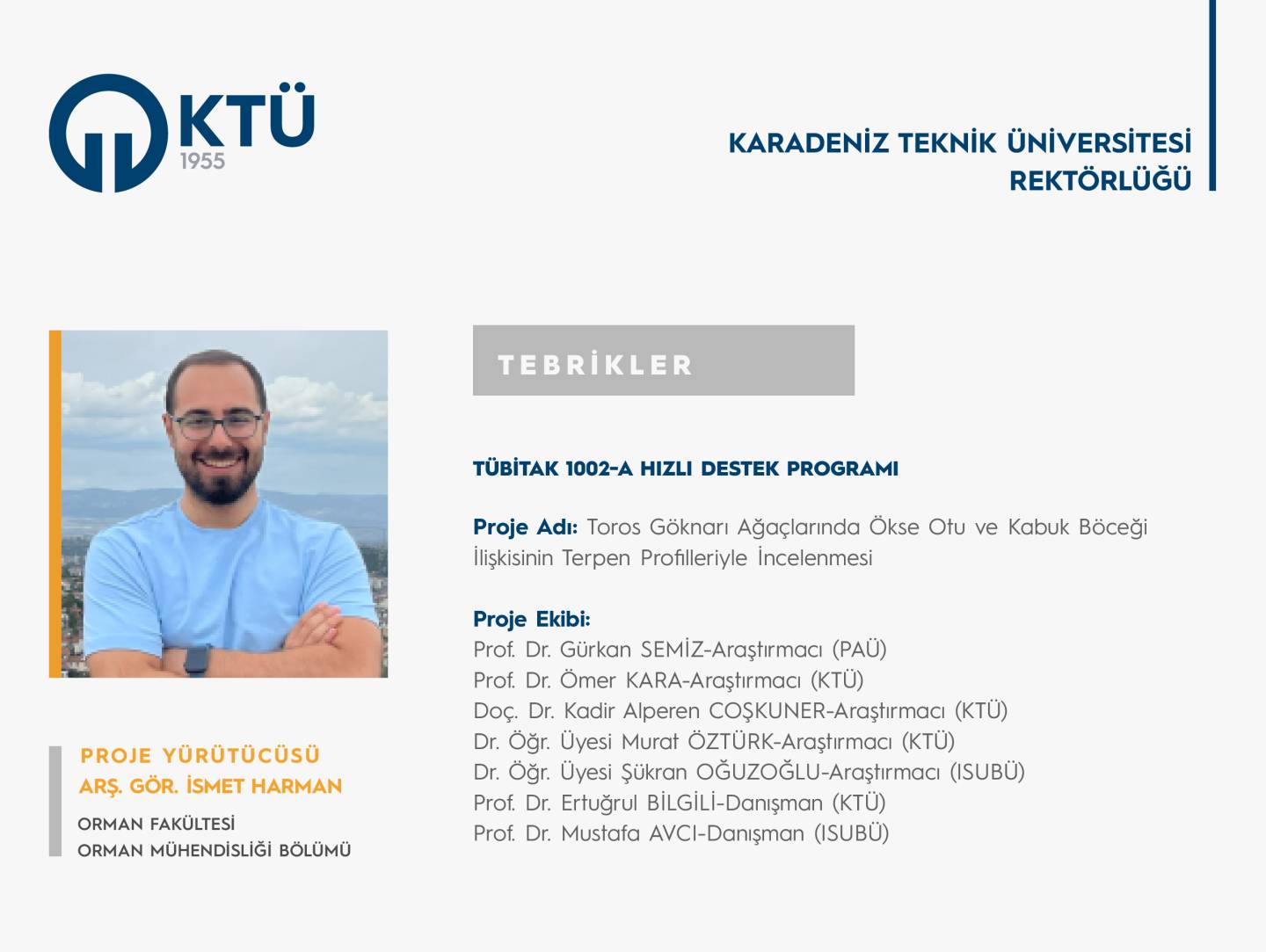 KTÜ
1955

KARADENİZ TEKNİK ÜNİVERSİTESİ
REKTÖRLÜĞÜ

TEBRİKLER

TÜBİTAK 1002-A HIZLI DESTEK PROGRAMI

Proje Adı: Toros Göknarı Ağaçlarında Ökse Otu ve Kabuk Böceği İlişkisinin Terpen Profilleriyle İncelenmesi

Proje Ekibi:
Prof. Dr. Gürkan SEMİZ-Araştırmacı (PAÜ)
Prof. Dr. Ömer KARA-Araştırmacı (KTÜ)
Doç. Dr. Kadir Alperen COŞKUNER-Araştırmacı (KTÜ)
Dr. Öğr. Üyesi Murat ÖZTÜRK-Araştırmacı (KTÜ)
Dr. Öğr. Üyesi Şükran OĞUZOĞLU-Araştırmacı (ISUBÜ)
Prof. Dr. Ertuğrul BİLGİLİ-Danışman (KTÜ)
Prof. Dr. Mustafa AVCI-Danışman (ISUBÜ)

PROJE YÜRÜTÜCÜSÜ
ARŞ. GÖR. İSMET HARMAN
ORMAN FAKÜLTESİ
ORMAN MÜHENDİSLİĞİ BÖLÜMÜ